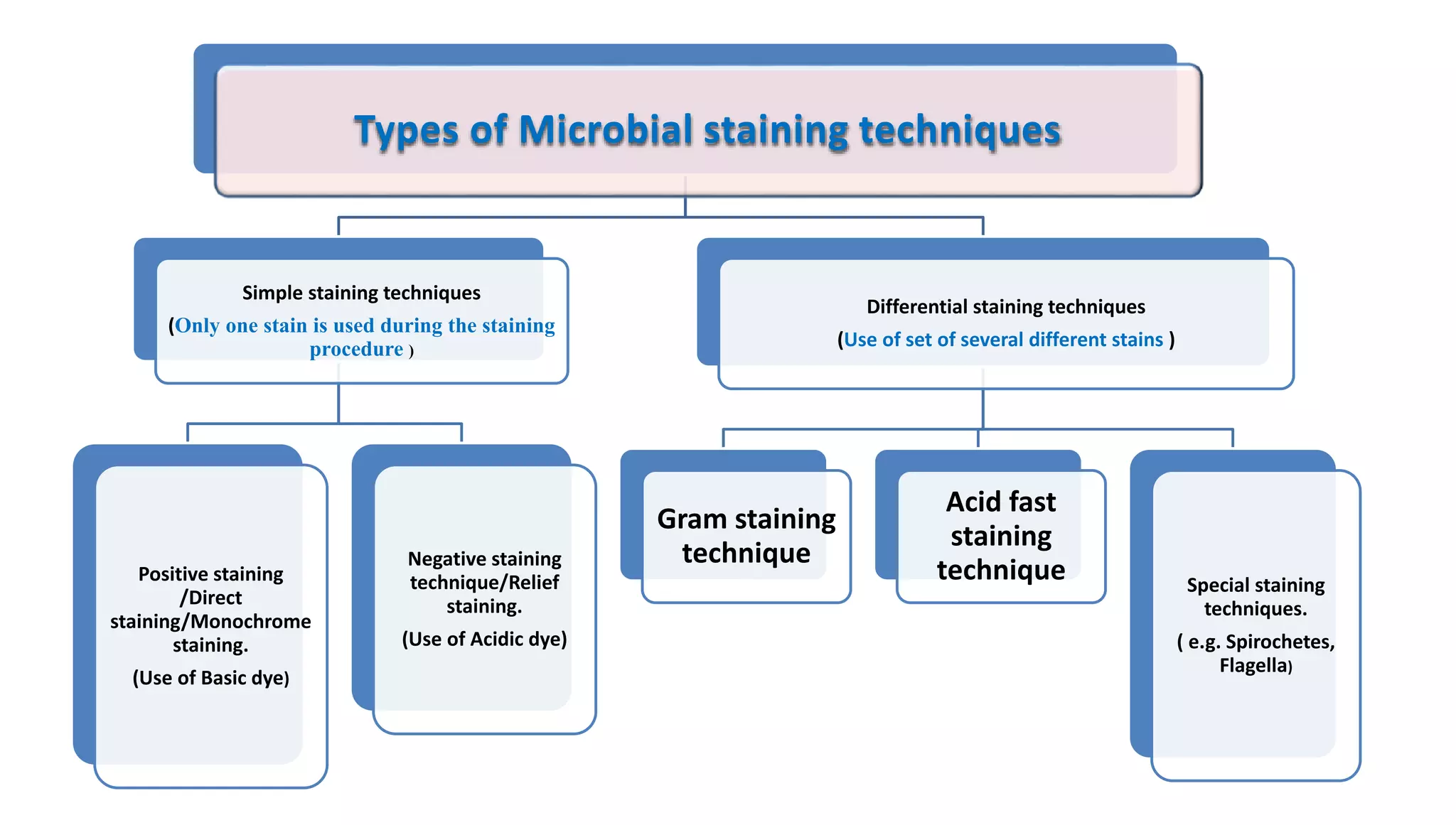 Types of Microbial staining techniques

Simple staining techniques
(Only one stain is used during the staining procedure )

Differential staining techniques
(Use of set of several different stains )

Positive staining /Direct staining/Monochrome staining.
(Use of Basic dye)

Negative staining technique/Relief staining.
(Use of Acidic dye)

Gram staining technique

Acid fast staining technique

Special staining techniques.
( e.g. Spirochetes, Flagella)